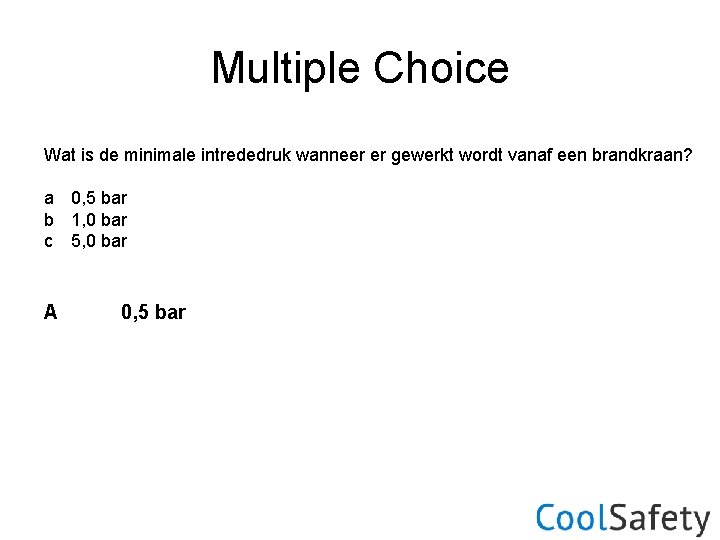 Multiple Choice

Wat is de minimale intrededruk wanneer er gewerkt wordt vanaf een brandkraan?

a 0,5 bar
b 1,0 bar
c 5,0 bar

A 0,5 bar

CoolSafety